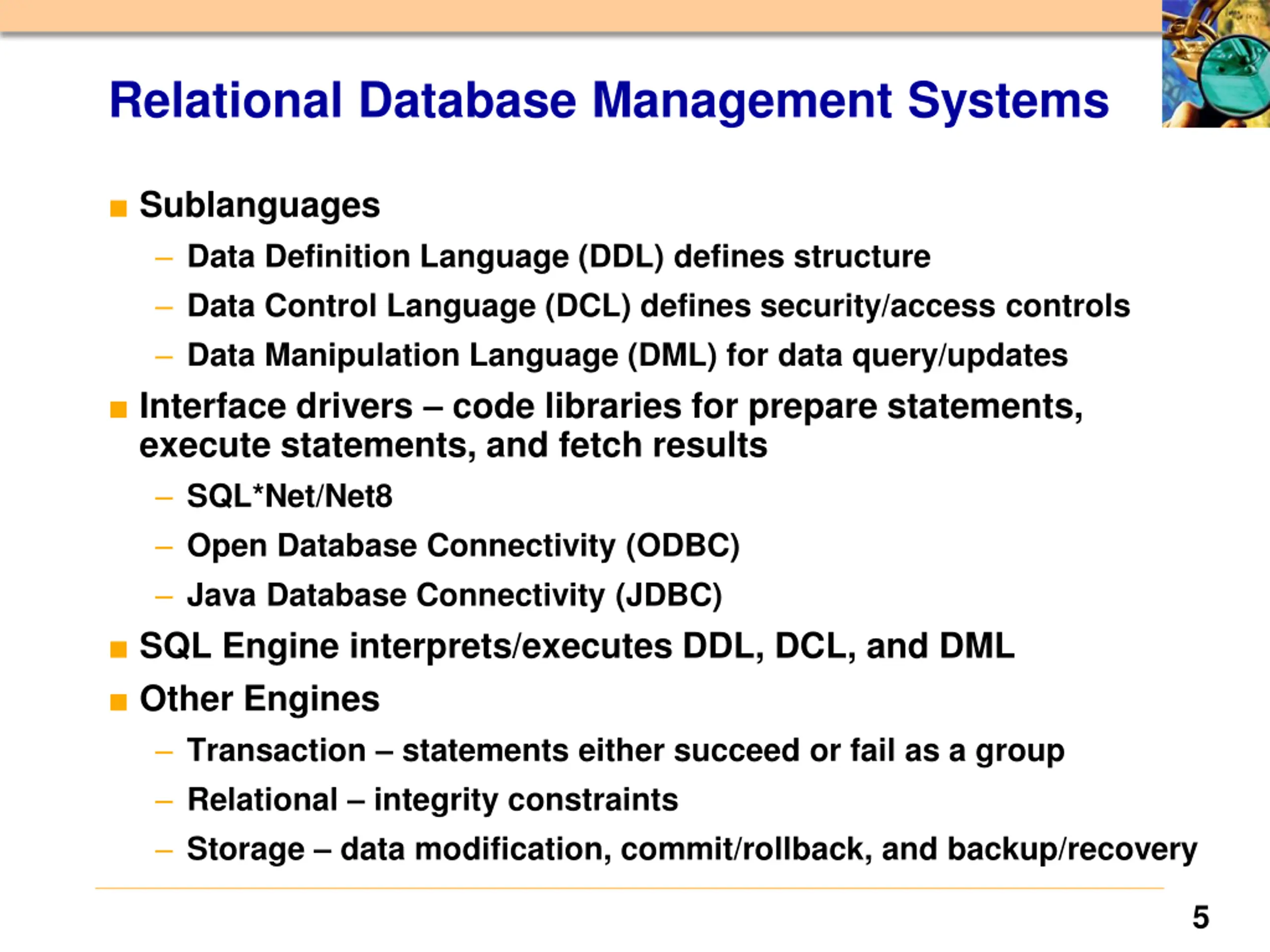 Relational Database Management Systems

■ Sublanguages
– Data Definition Language (DDL) defines structure
– Data Control Language (DCL) defines security/access controls
– Data Manipulation Language (DML) for data query/updates
■ Interface drivers – code libraries for prepare statements, execute statements, and fetch results
– SQL*Net/Net8
– Open Database Connectivity (ODBC)
– Java Database Connectivity (JDBC)
■ SQL Engine interprets/executes DDL, DCL, and DML
■ Other Engines
– Transaction – statements either succeed or fail as a group
– Relational – integrity constraints
– Storage – data modification, commit/rollback, and backup/recovery

5